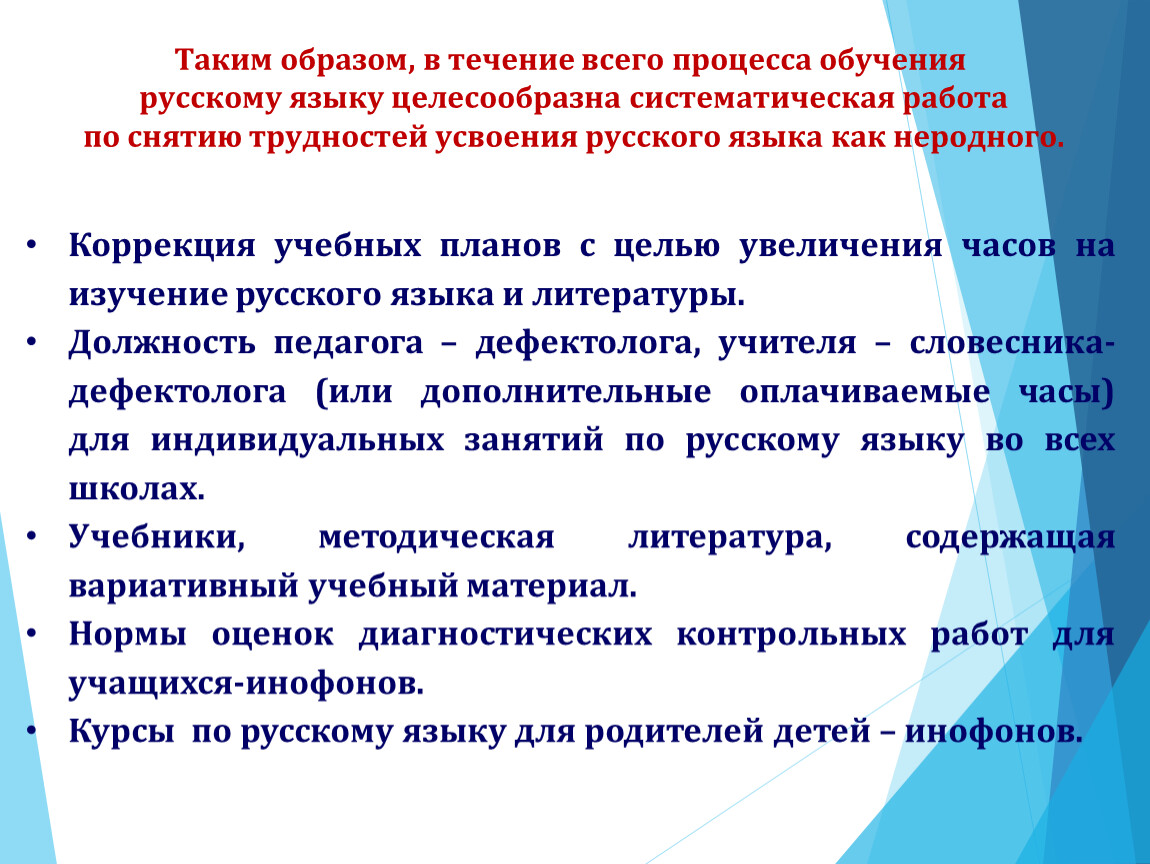 Таким образом, в течение всего процесса обучения русскому языку целесообразна систематическая работа по снятию трудностей усвоения русского языка как неродного.

• Коррекция учебных планов с целью увеличения часов на изучение русского языка и литературы.
• Должность педагога – дефектолога, учителя – словесника-дефектолога (или дополнительные оплачиваемые часы) для индивидуальных занятий по русскому языку во всех школах.
• Учебники, методическая литература, содержащая вариативный учебный материал.
• Нормы оценок диагностических контрольных работ для учащихся-инофонов.
• Курсы по русскому языку для родителей детей – инофонов.